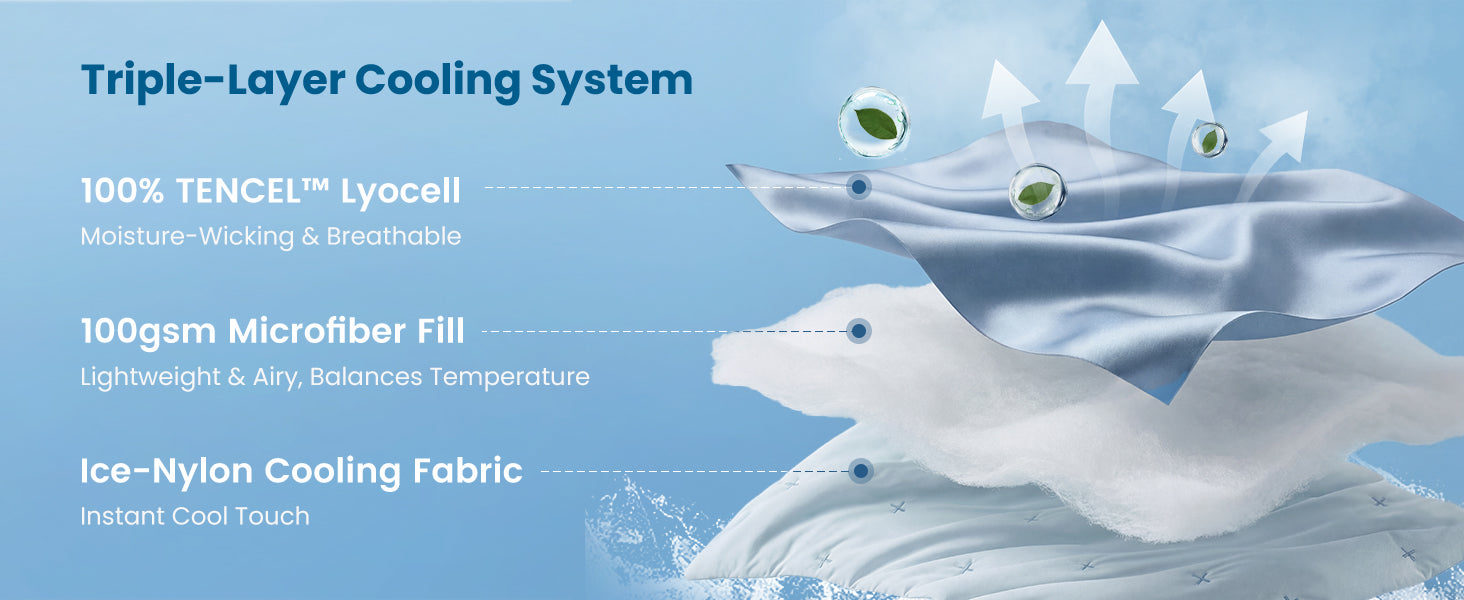 Triple-Layer Cooling System

100% TENCEL™ Lyocell
Moisture-Wicking & Breathable

100gsm Microfiber Fill
Lightweight & Airy, Balances Temperature

Ice-Nylon Cooling Fabric
Instant Cool Touch